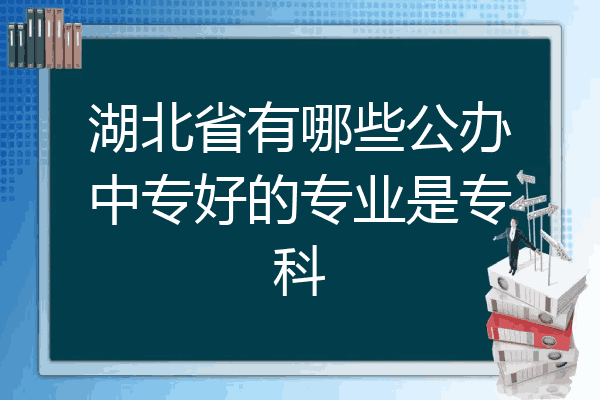 湖北省有哪些公办中专好的专业是专科